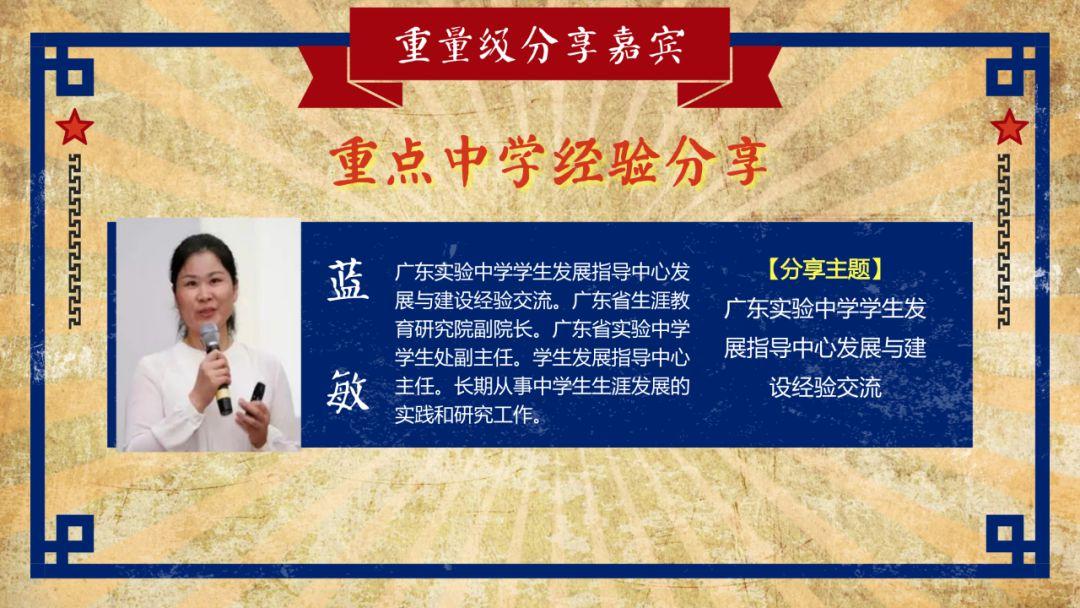 重量级分享嘉宾

重点中学经验分享

蓝敏

广东实验中学学生发展指导中心发展与建设经验交流。广东省生涯教育研究院副院长。广东省实验中学学生处副主任。学生发展指导中心主任。长期从事中学生生涯发展的实践和研究工作。

【分享主题】
广东实验中学学生发展指导中心发展与建设经验交流